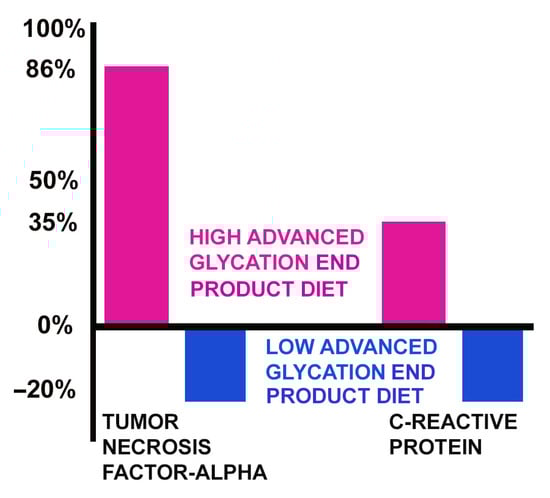 100%
86%
50%
35%
0%
–20%

HIGH ADVANCED GLYCATION END PRODUCT DIET

LOW ADVANCED GLYCATION END PRODUCT DIET

TUMOR NECROSIS FACTOR-ALPHA

C-REACTIVE PROTEIN